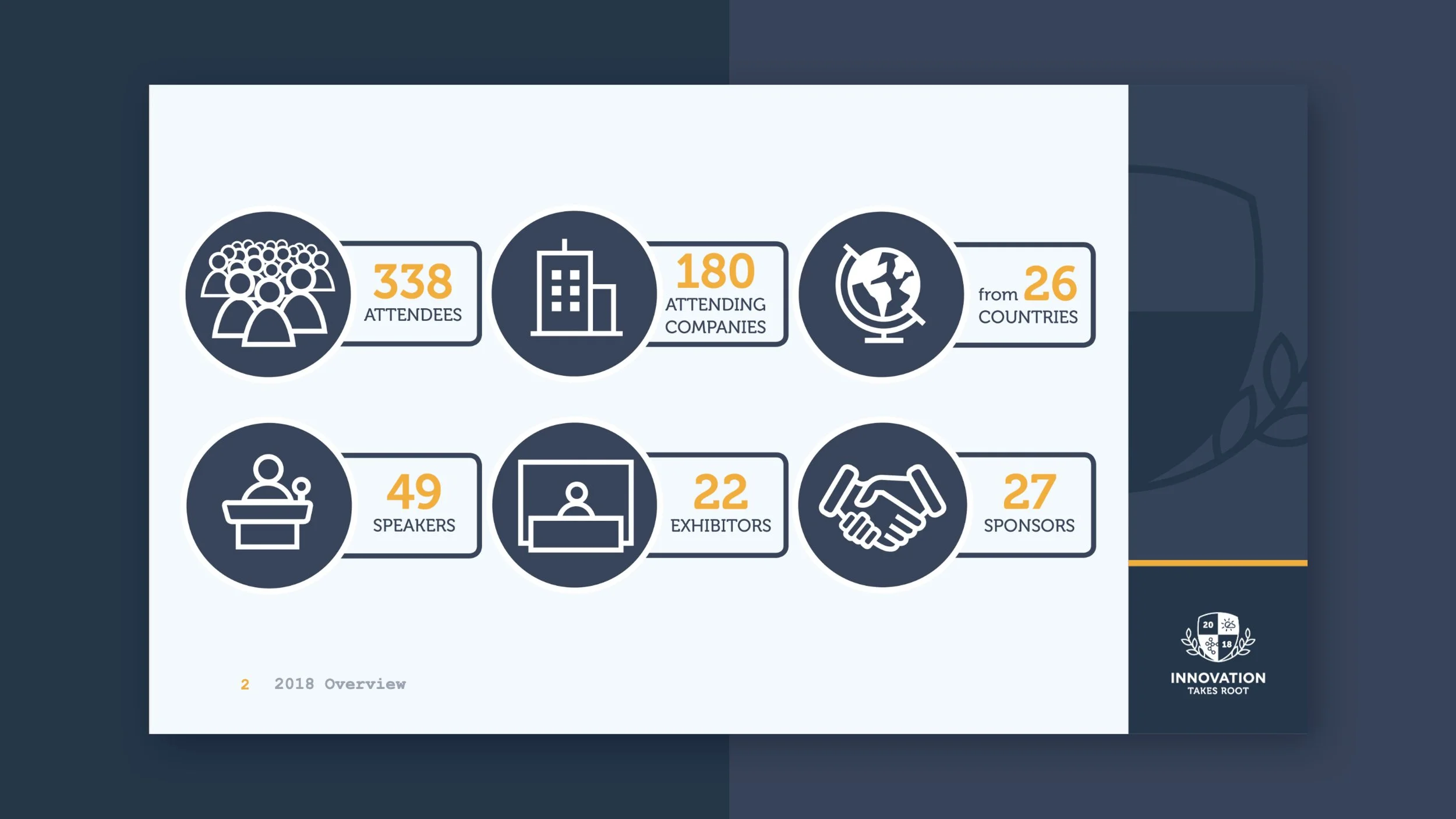 338
ATTENDEES

180
ATTENDING COMPANIES

from 26
COUNTRIES

49
SPEAKERS

22
EXHIBITORS

27
SPONSORS

2 2018 Overview

20 18

INNOVATION
TAKES ROOT